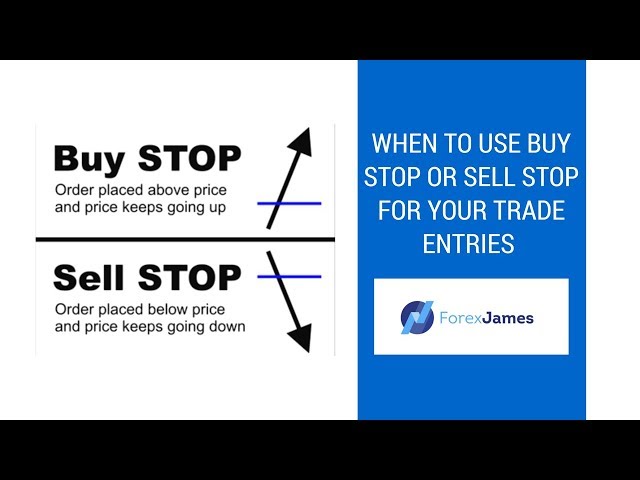 Buy STOP
Order placed above price and price keeps going up

Sell STOP
Order placed below price and price keeps going down

WHEN TO USE BUY STOP OR SELL STOP FOR YOUR TRADE ENTRIES

ForexJames